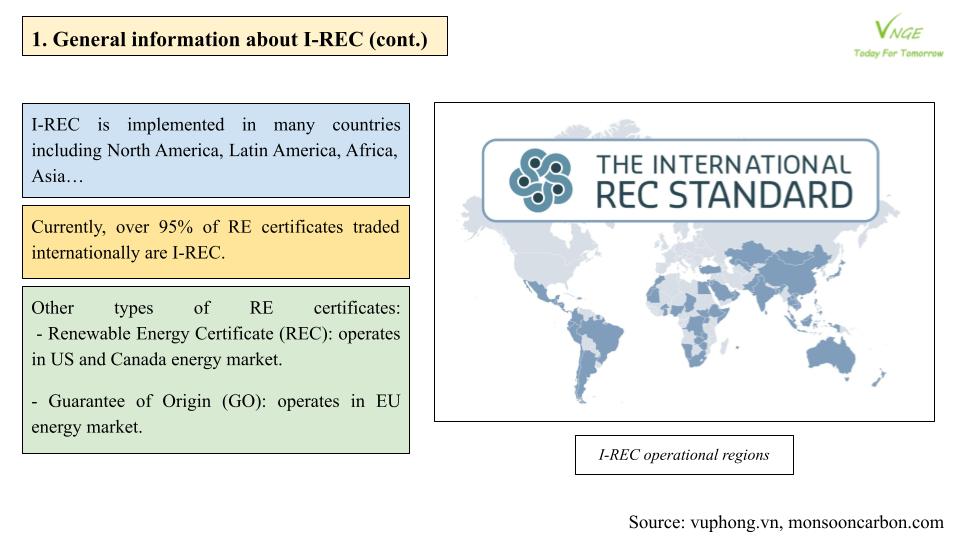 1. General information about I-REC (cont.)

VNGE
Today For Tomorrow

I-REC is implemented in many countries including North America, Latin America, Africa, Asia…

Currently, over 95% of RE certificates traded internationally are I-REC.

Other types of RE certificates:
- Renewable Energy Certificate (REC): operates in US and Canada energy market.

- Guarantee of Origin (GO): operates in EU energy market.

THE INTERNATIONAL REC STANDARD

I-REC operational regions

Source: vuphong.vn, monsooncarbon.com